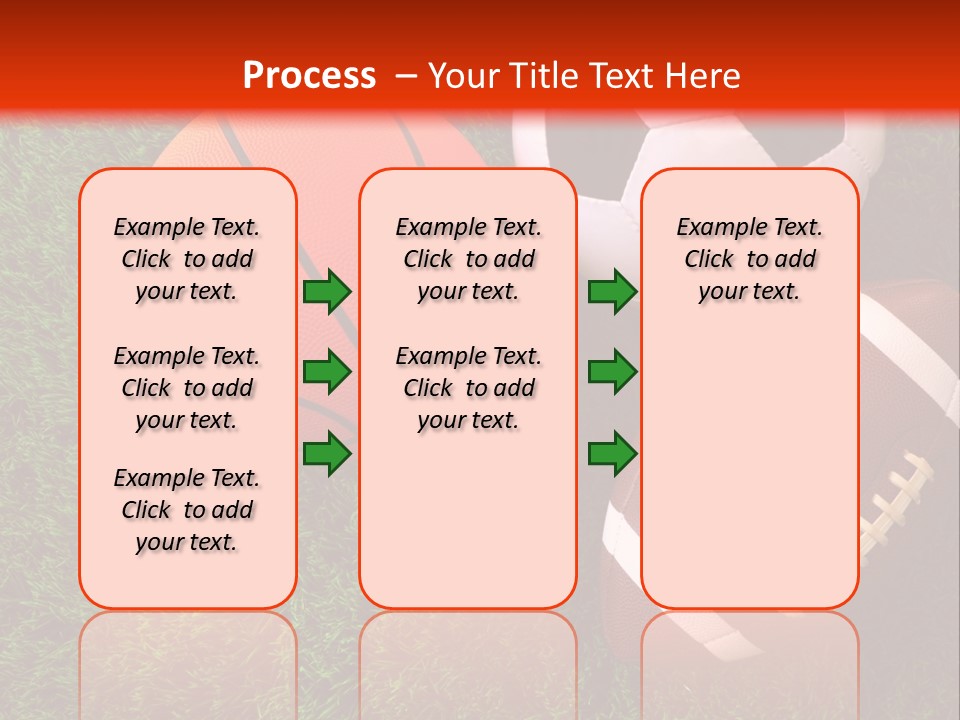 Process – Your Title Text Here

Example Text. Click to add your text.

Example Text. Click to add your text.

Example Text. Click to add your text.

Example Text. Click to add your text.

Example Text. Click to add your text.

Example Text. Click to add your text.